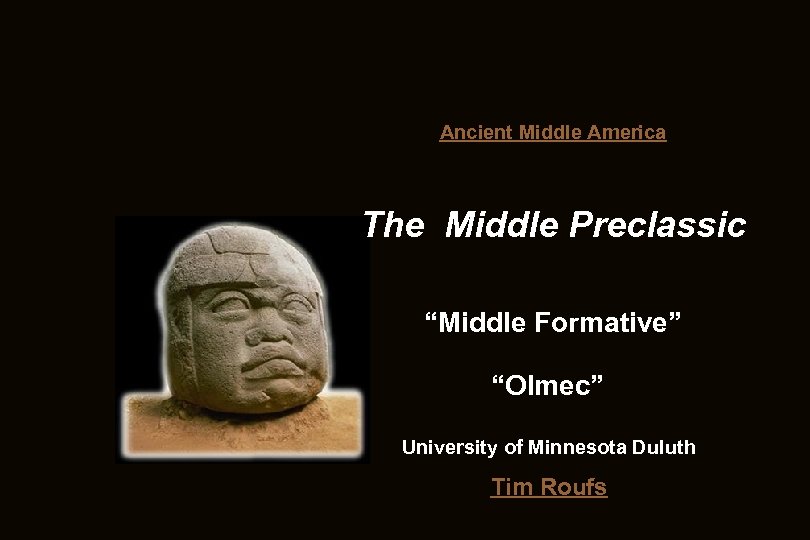 Ancient Middle America

The Middle Preclassic

“Middle Formative”

“Olmec”

University of Minnesota Duluth

Tim Roufs